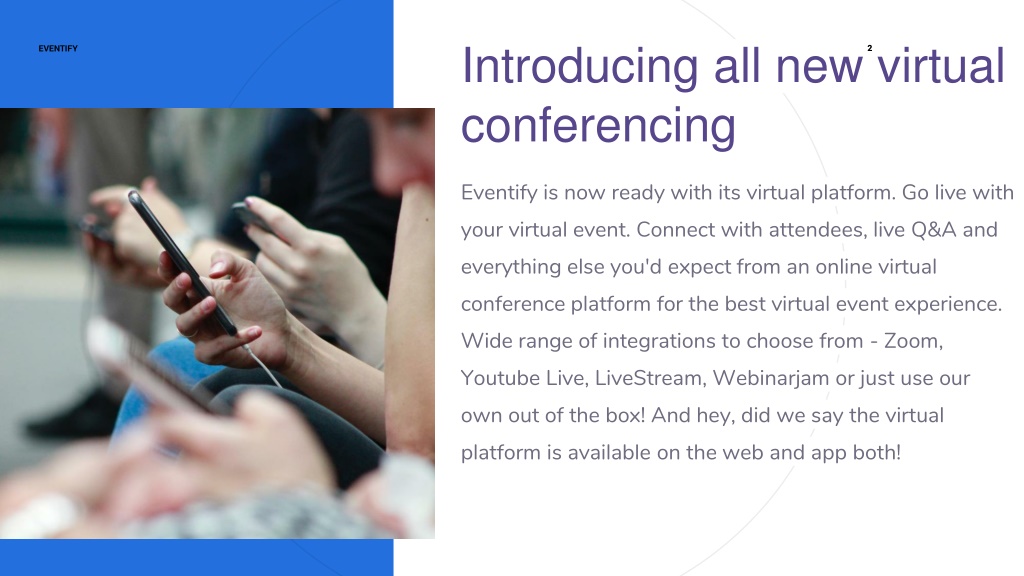 EVENTIFY

2

Introducing all new virtual conferencing

Eventify is now ready with its virtual platform. Go live with your virtual event. Connect with attendees, live Q&A and everything else you'd expect from an online virtual conference platform for the best virtual event experience. Wide range of integrations to choose from - Zoom, Youtube Live, LiveStream, Webinarjam or just use our own out of the box! And hey, did we say the virtual platform is available on the web and app both!